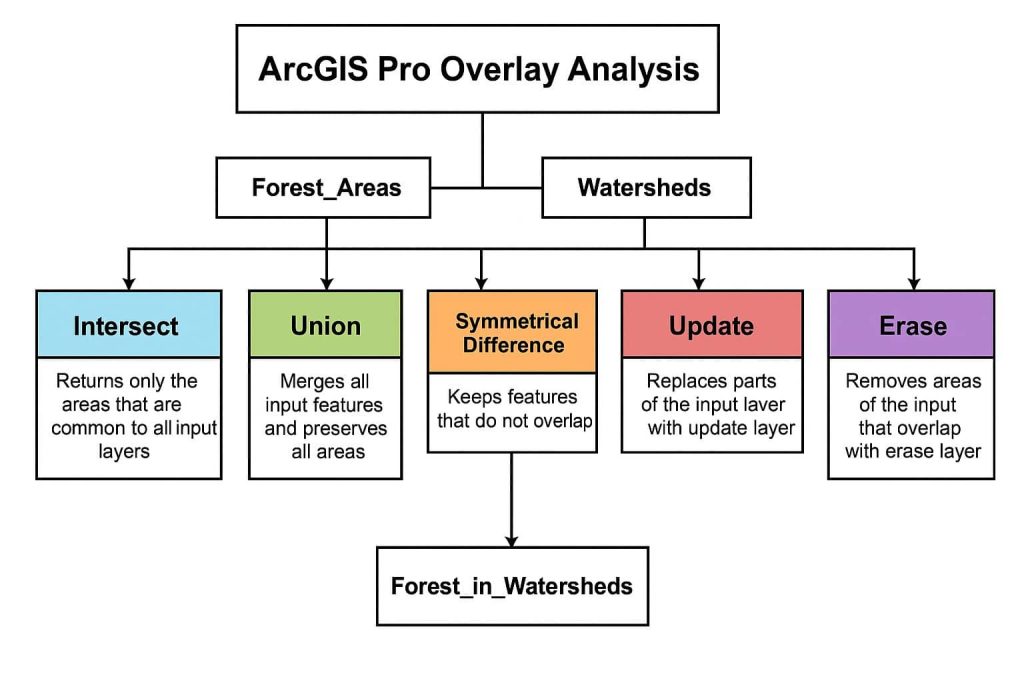 ArcGIS Pro Overlay Analysis

Forest_Areas

Watersheds

Intersect

Returns only the areas that are common to all input layers

Union

Merges all input features and preserves all areas

Symmetrical Difference

Keeps features that do not overlap

Update

Replaces parts of the input laver with update layer

Erase

Removes areas of the input that overlap with erase layer

Forest_in_Watersheds